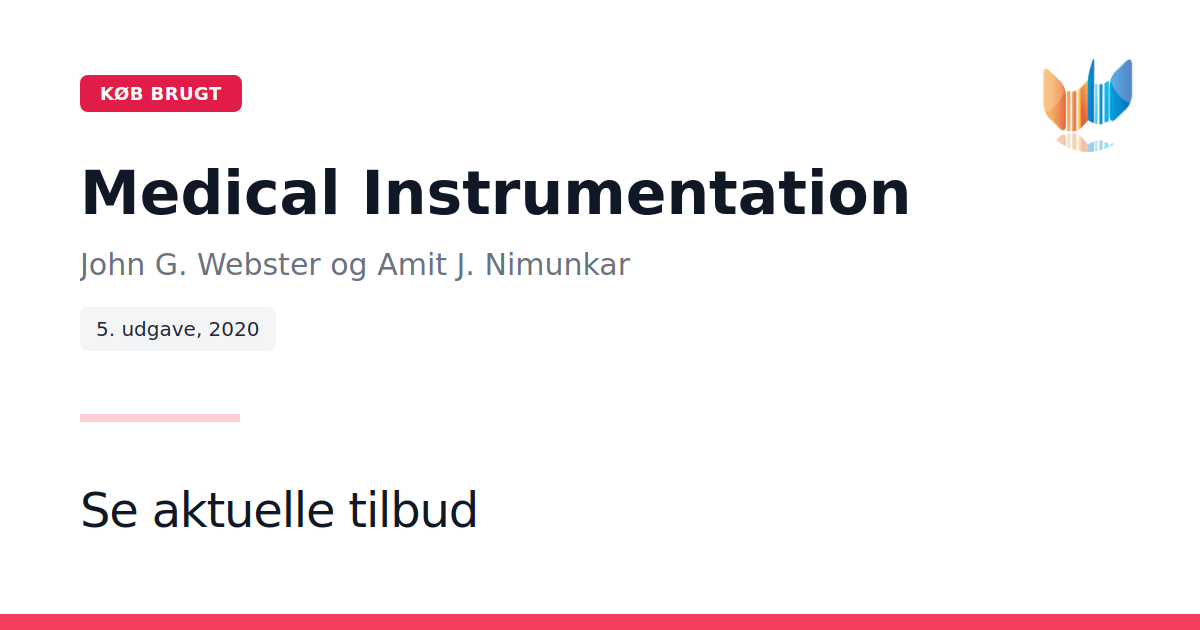 KØB BRUGT

Medical Instrumentation

John G. Webster og Amit J. Nimunkar

5. udgave, 2020

Se aktuelle tilbud